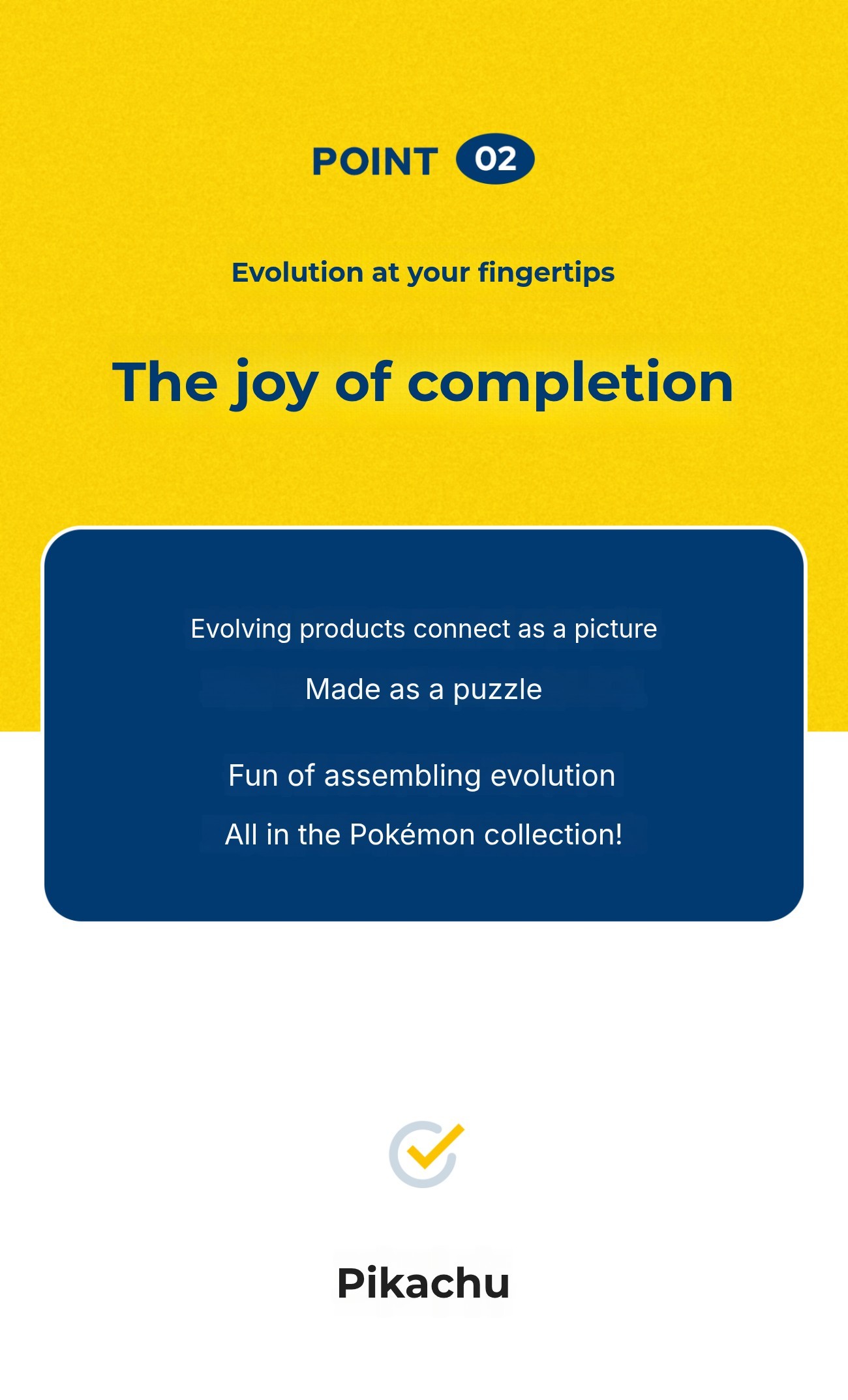 POINT 02

Evolution at your fingertips

The joy of completion

Evolving products connect as a picture

Made as a puzzle

Fun of assembling evolution

All in the Pokémon collection!

Pikachu